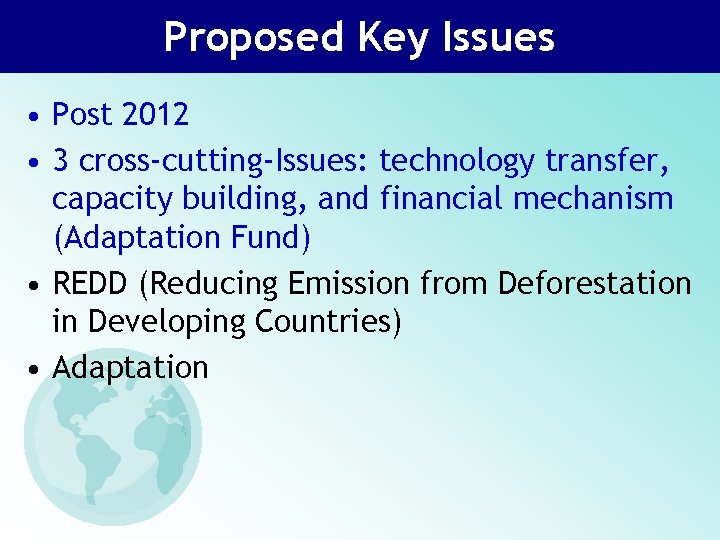 Proposed Key Issues

• Post 2012
• 3 cross-cutting-Issues: technology transfer, capacity building, and financial mechanism (Adaptation Fund)
• REDD (Reducing Emission from Deforestation in Developing Countries)
• Adaptation